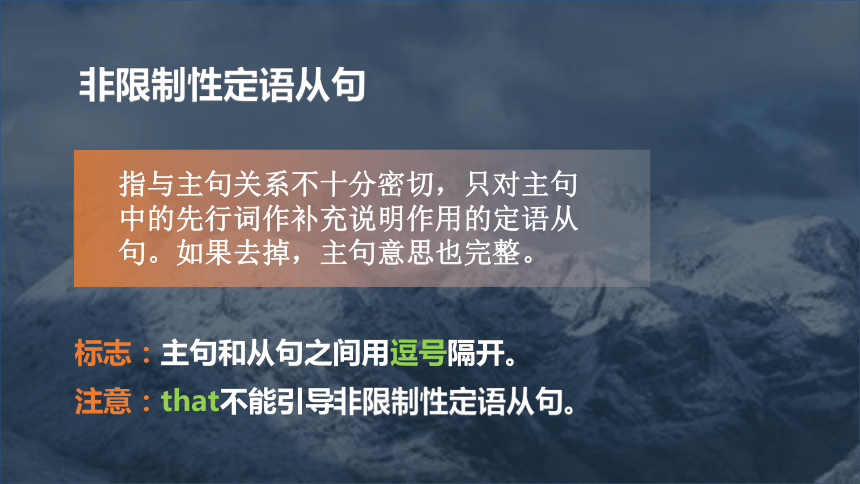 非限制性定语从句

指与主句关系不十分密切，只对主句中的先行词作补充说明作用的定语从句。如果去掉，主句意思也完整。

标志：主句和从句之间用逗号隔开。

注意：that不能引导非限制性定语从句。